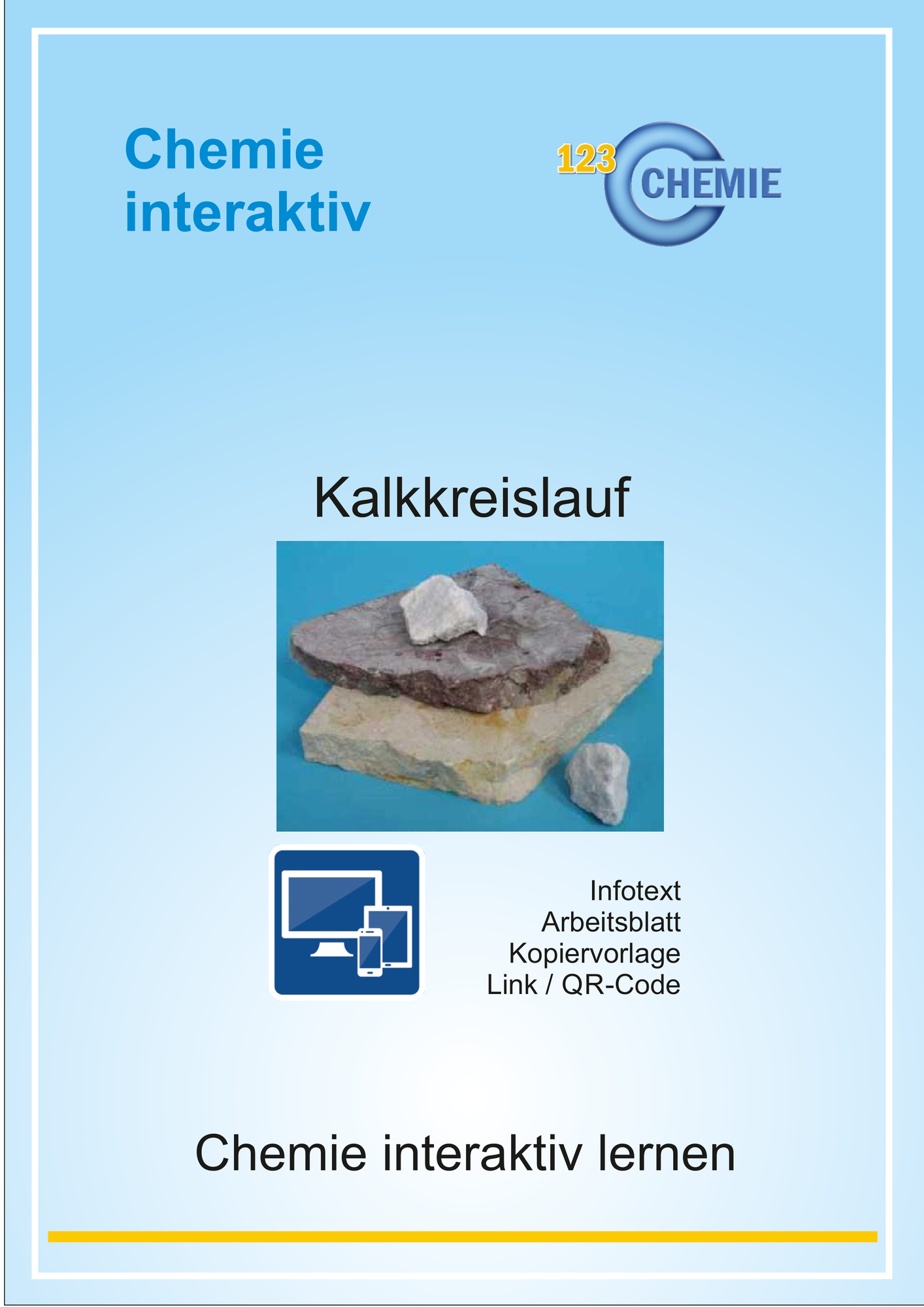 Chemie interaktiv

123 CHEMIE

Kalkkreislauf

Infotext
Arbeitsblatt
Kopiervorlage
Link / QR-Code

Chemie interaktiv lernen